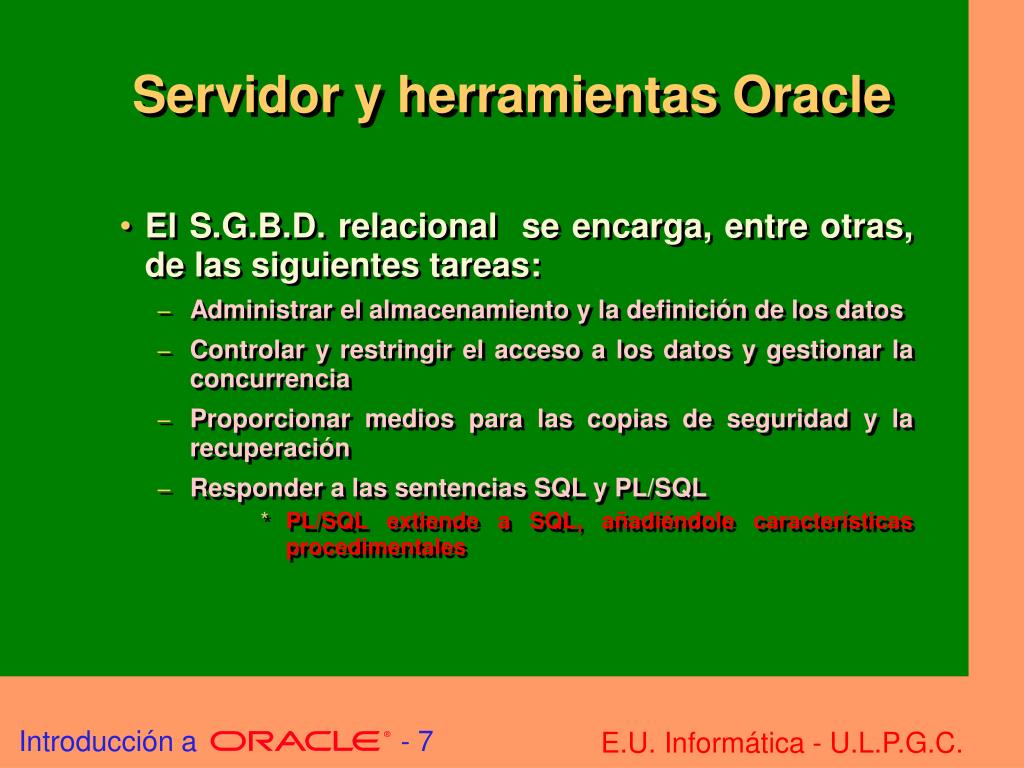 Servidor y herramientas Oracle

• El S.G.B.D. relacional se encarga, entre otras, de las siguientes tareas:

– Administrar el almacenamiento y la definición de los datos

– Controlar y restringir el acceso a los datos y gestionar la concurrencia

– Proporcionar medios para las copias de seguridad y la recuperación

– Responder a las sentencias SQL y PL/SQL

* PL/SQL extiende a SQL, añadiéndole características procedimentales

Introducción a ORACLE® - 7

E.U. Informática - U.L.P.G.C.